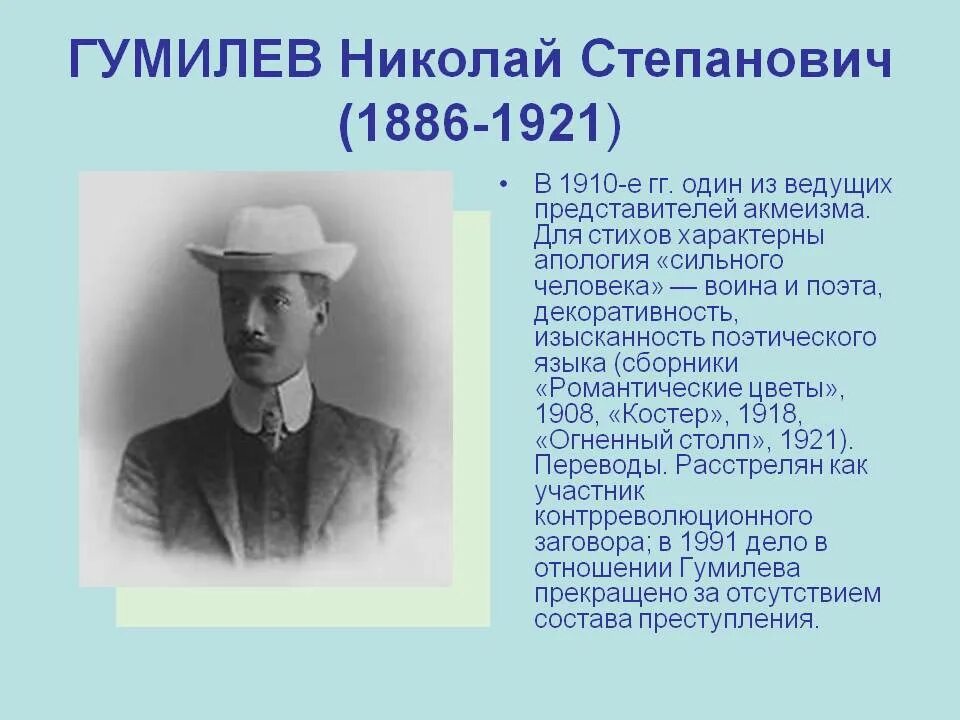 ГУМИЛЕВ Николай Степанович (1886-1921)

• В 1910-е гг. один из ведущих представителей акмеизма. Для стихов характерны апология «сильного человека» — воина и поэта, декоративность, изысканность поэтического языка (сборники «Романтические цветы», 1908, «Костер», 1918, «Огненный столп», 1921). Переводы. Расстрелян как участник контрреволюционного заговора; в 1991 дело в отношении Гумилева прекращено за отсутствием состава преступления.